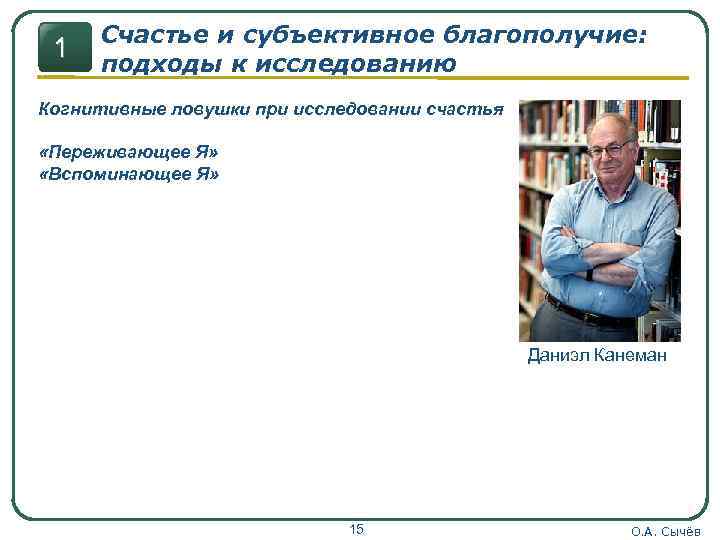 1

Счастье и субъективное благополучие: подходы к исследованию

Когнитивные ловушки при исследовании счастья

«Переживающее Я»
«Вспоминающее Я»

Даниэл Канеман

15

О.А. Сычёв